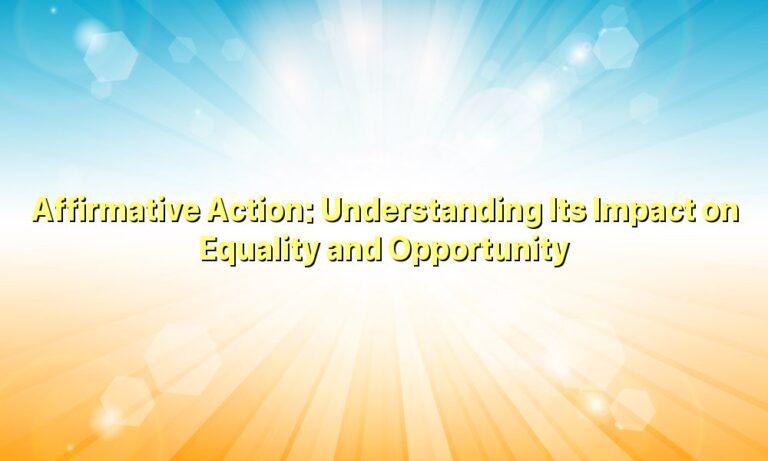 Affirmative Action: Understanding Its Impact on Equality and Opportunity